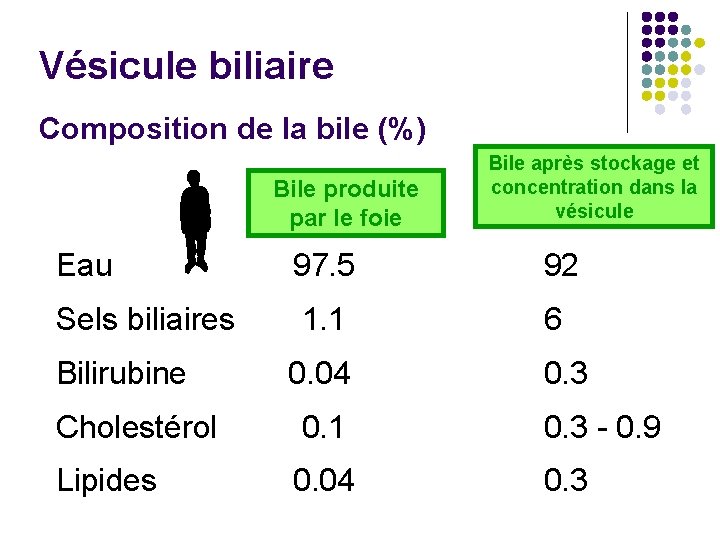 Vésicule biliaire

Composition de la bile (%)

|  | Bile produite par le foie | Bile après stockage et concentration dans la vésicule |
|---|---|---|
| Eau | 97.5 | 92 |
| Sels biliaires | 1.1 | 6 |
| Bilirubine | 0.04 | 0.3 |
| Cholestérol | 0.1 | 0.3 - 0.9 |
| Lipides | 0.04 | 0.3 |